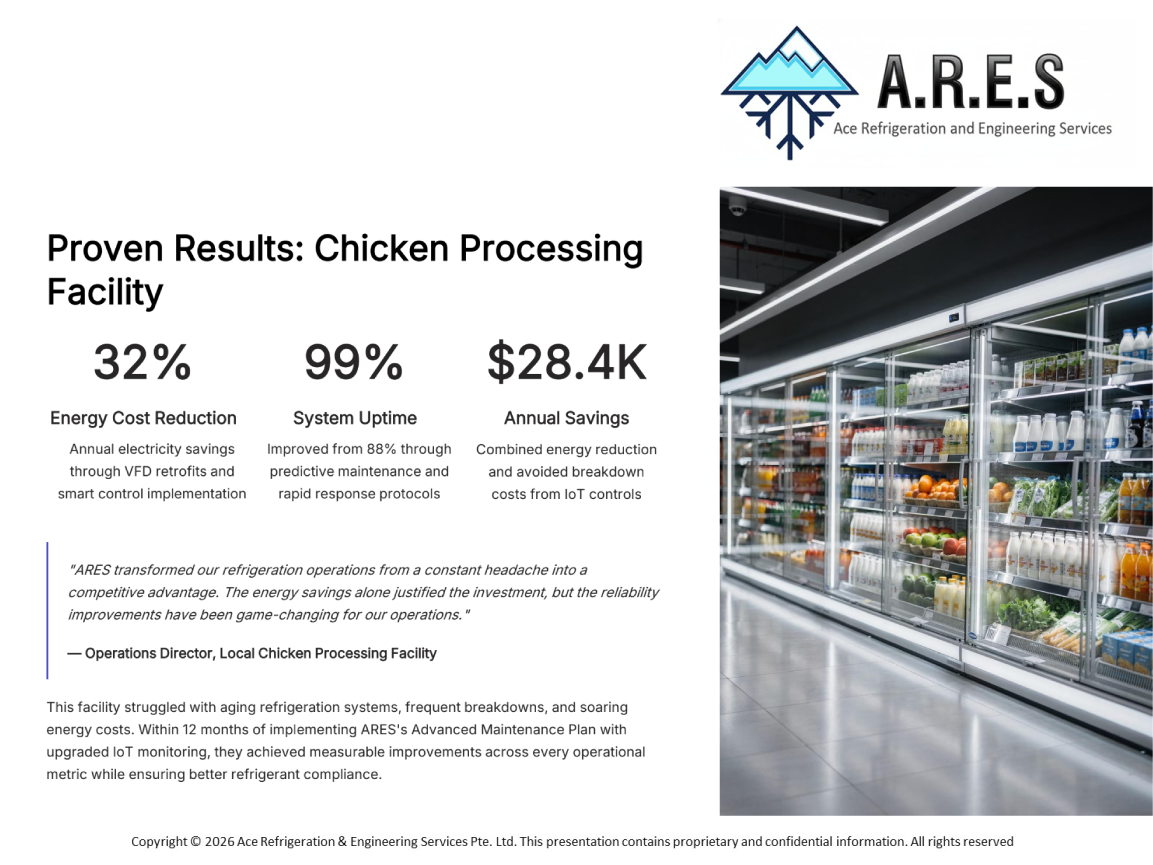 A.R.E.S
Ace Refrigeration and Engineering Services

Proven Results: Chicken Processing Facility

32%
Energy Cost Reduction
Annual electricity savings through VFD retrofits and smart control implementation

99%
System Uptime
Improved from 88% through predictive maintenance and rapid response protocols

$28.4K
Annual Savings
Combined energy reduction and avoided breakdown costs from IoT controls

"ARES transformed our refrigeration operations from a constant headache into a competitive advantage. The energy savings alone justified the investment, but the reliability improvements have been game-changing for our operations."

— Operations Director, Local Chicken Processing Facility

This facility struggled with aging refrigeration systems, frequent breakdowns, and soaring energy costs. Within 12 months of implementing ARES's Advanced Maintenance Plan with upgraded IoT monitoring, they achieved measurable improvements across every operational metric while ensuring better refrigerant compliance.

Copyright © 2026 Ace Refrigeration & Engineering Services Pte. Ltd. This presentation contains proprietary and confidential information. All rights reserved